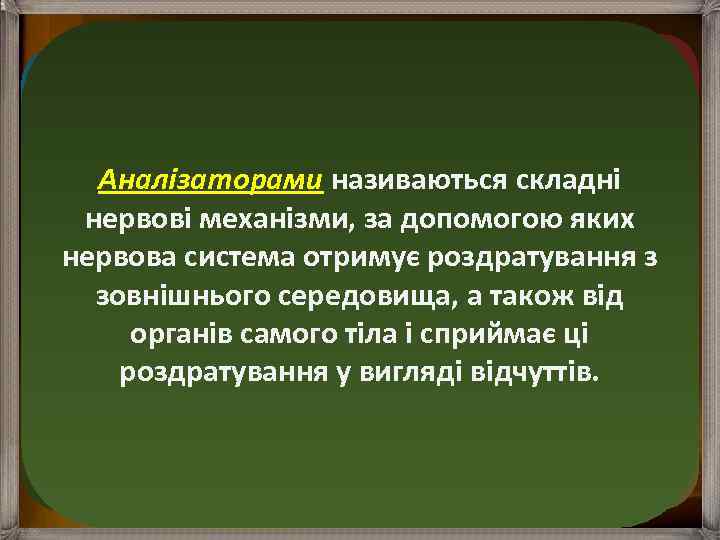 Аналізаторами називаються складні нервові механізми, за допомогою яких нервова система отримує роздратування з зовнішнього середовища, а також від органів самого тіла і сприймає ці роздратування у вигляді відчуттів.